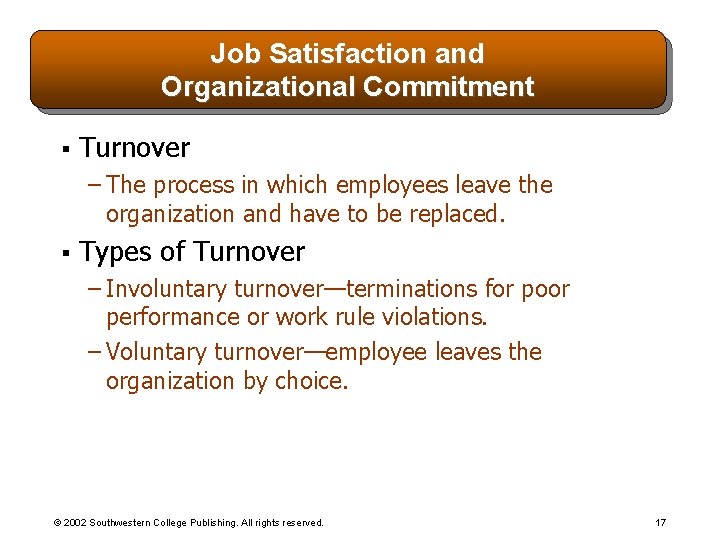 Job Satisfaction and
Organizational Commitment

▪ Turnover
– The process in which employees leave the organization and have to be replaced.

▪ Types of Turnover
– Involuntary turnover—terminations for poor performance or work rule violations.
– Voluntary turnover—employee leaves the organization by choice.

© 2002 Southwestern College Publishing. All rights reserved.

17